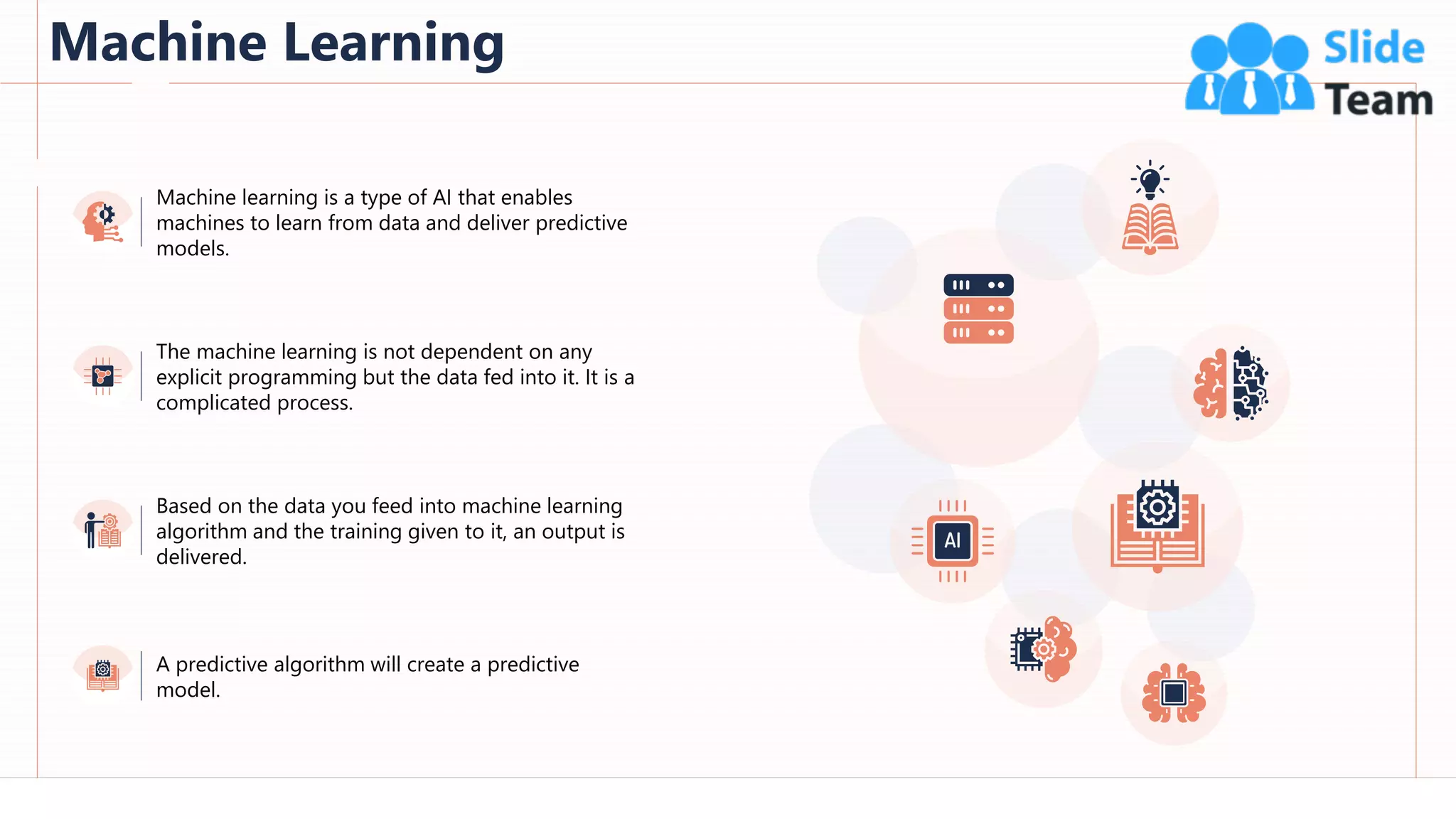 Machine Learning

Slide Team

Machine learning is a type of AI that enables machines to learn from data and deliver predictive models.

The machine learning is not dependent on any explicit programming but the data fed into it. It is a complicated process.

Based on the data you feed into machine learning algorithm and the training given to it, an output is delivered.

A predictive algorithm will create a predictive model.

AI